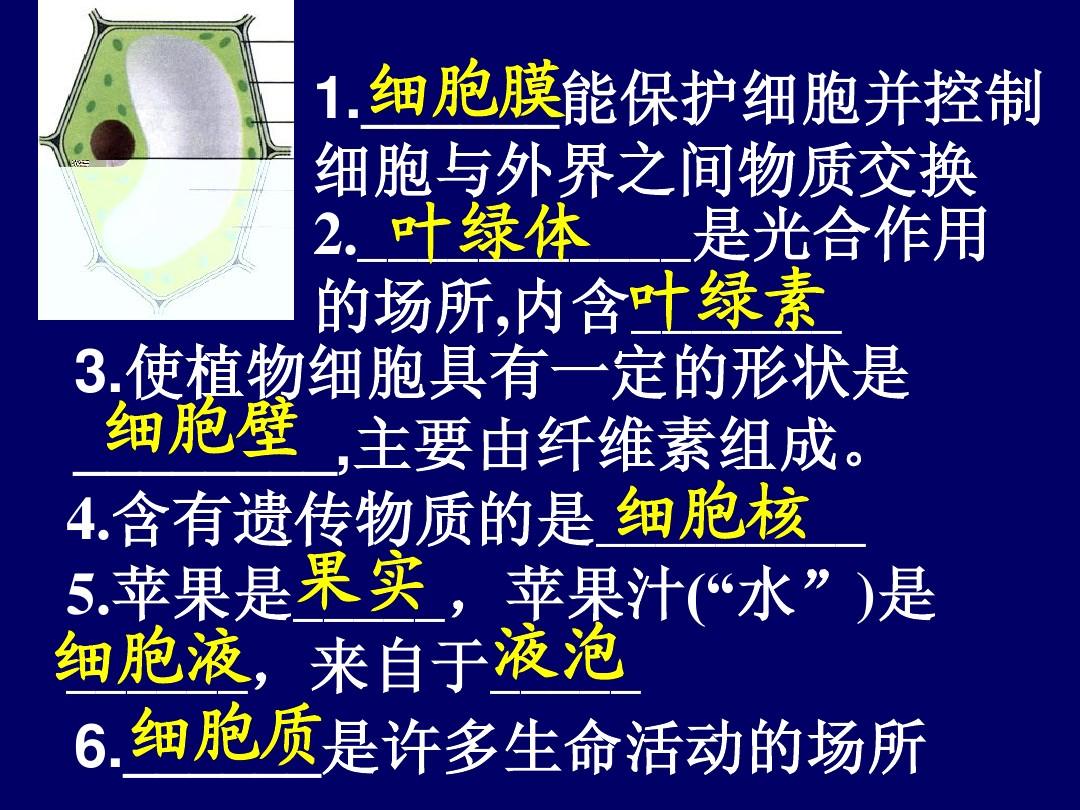 1.细胞膜能保护细胞并控制细胞与外界之间物质交换
2.叶绿体是光合作用的场所,内含叶绿素
3.使植物细胞具有一定的形状是细胞壁,主要由纤维素组成。
4.含有遗传物质的是细胞核
5.苹果是果实，苹果汁(“水”)是细胞液，来自于液泡
6.细胞质是许多生命活动的场所